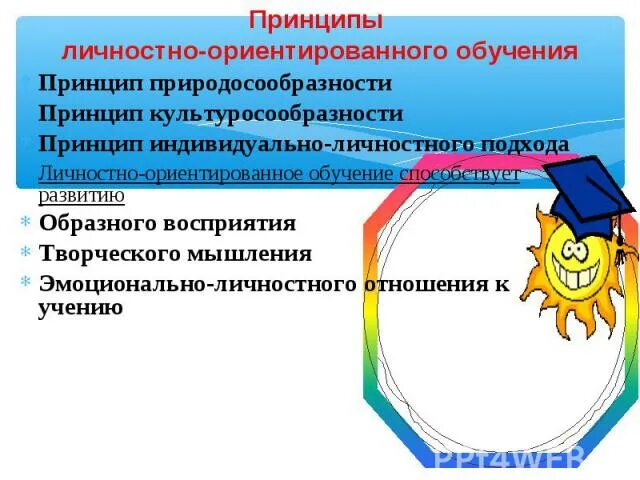 Принципы
личностно-ориентированного обучения

Принцип природосообразности

Принцип культуросообразности

Принцип индивидуально-личностного подхода

Личностно-ориентированное обучение способствует развитию

Образного восприятия

Творческого мышления

Эмоционально-личностного отношения к учению

PPt4WEB